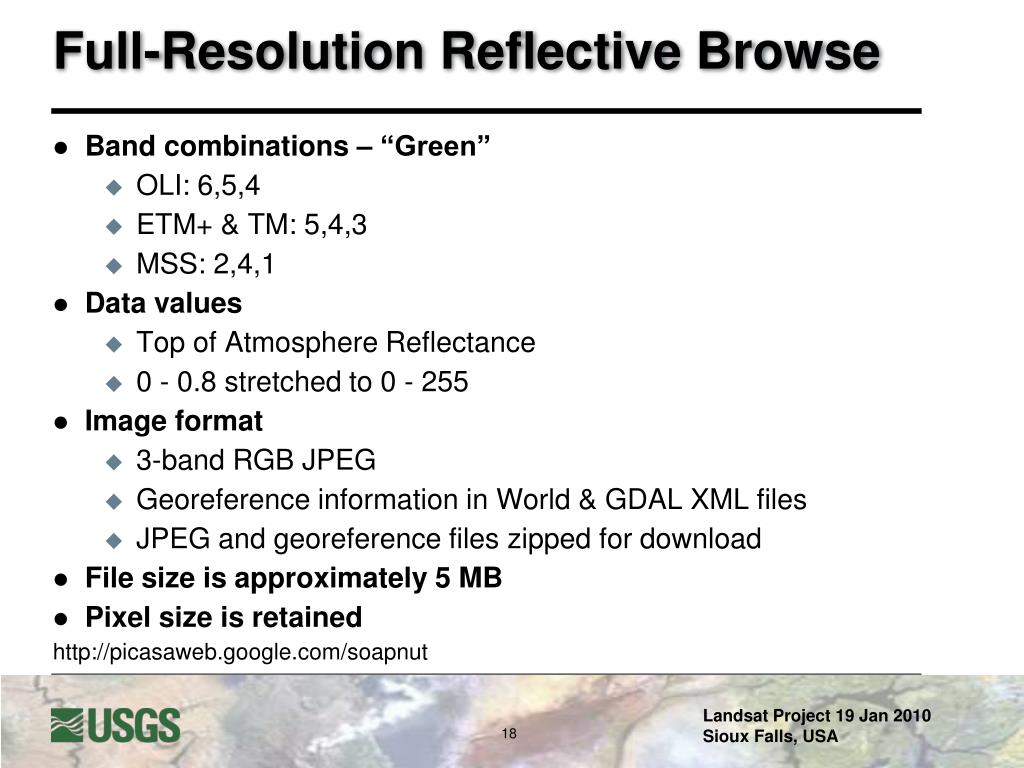 Full-Resolution Reflective Browse

- Band combinations – “Green”
  - OLI: 6,5,4
  - ETM+ & TM: 5,4,3
  - MSS: 2,4,1
- Data values
  - Top of Atmosphere Reflectance
  - 0 - 0.8 stretched to 0 - 255
- Image format
  - 3-band RGB JPEG
  - Georeference information in World & GDAL XML files
  - JPEG and georeference files zipped for download
- File size is approximately 5 MB
- Pixel size is retained

http://picasaweb.google.com/soapnut

USGS

18

Landsat Project 19 Jan 2010
Sioux Falls, USA